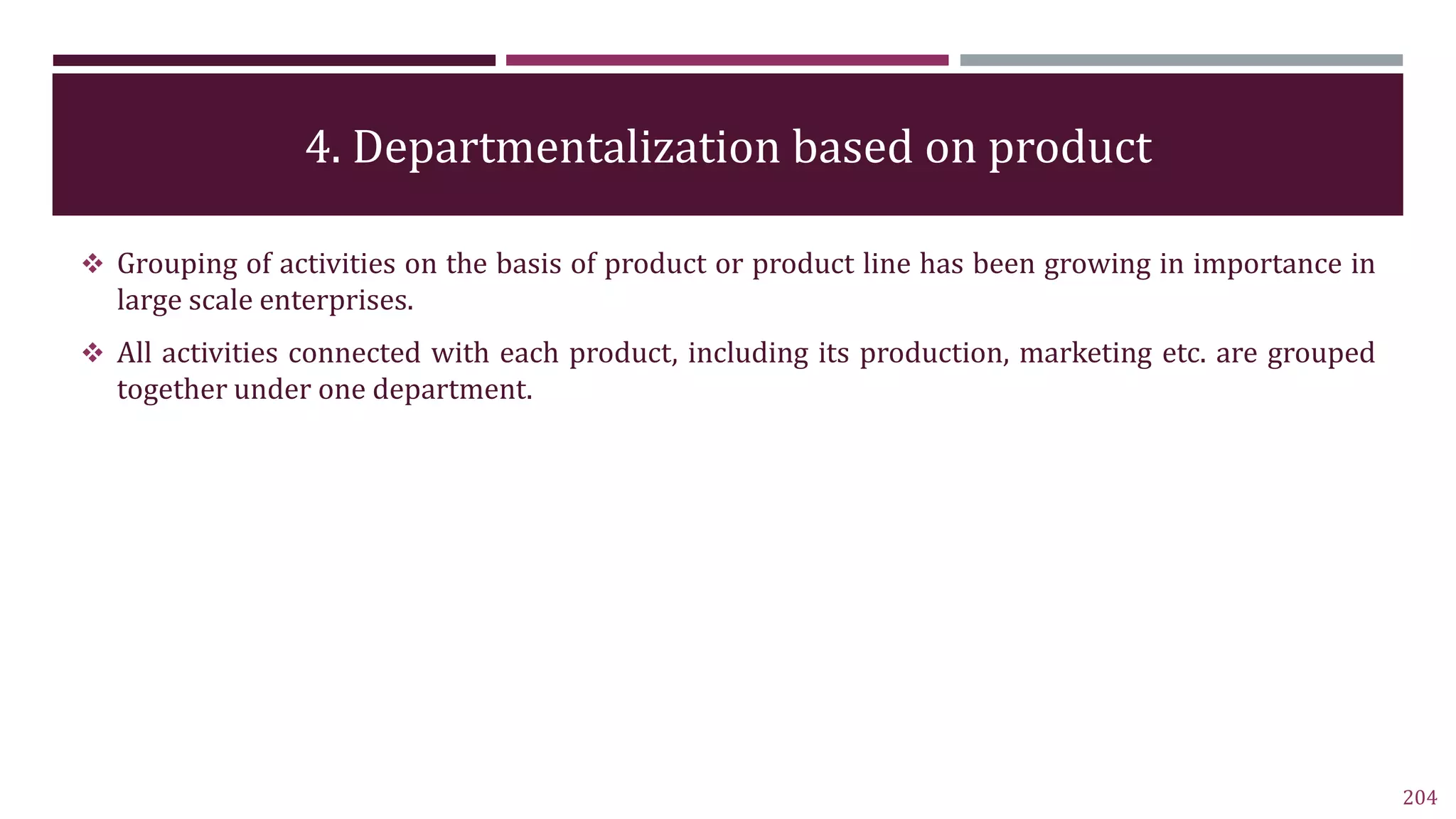 4. Departmentalization based on product

❖ Grouping of activities on the basis of product or product line has been growing in importance in large scale enterprises.

❖ All activities connected with each product, including its production, marketing etc. are grouped together under one department.

204